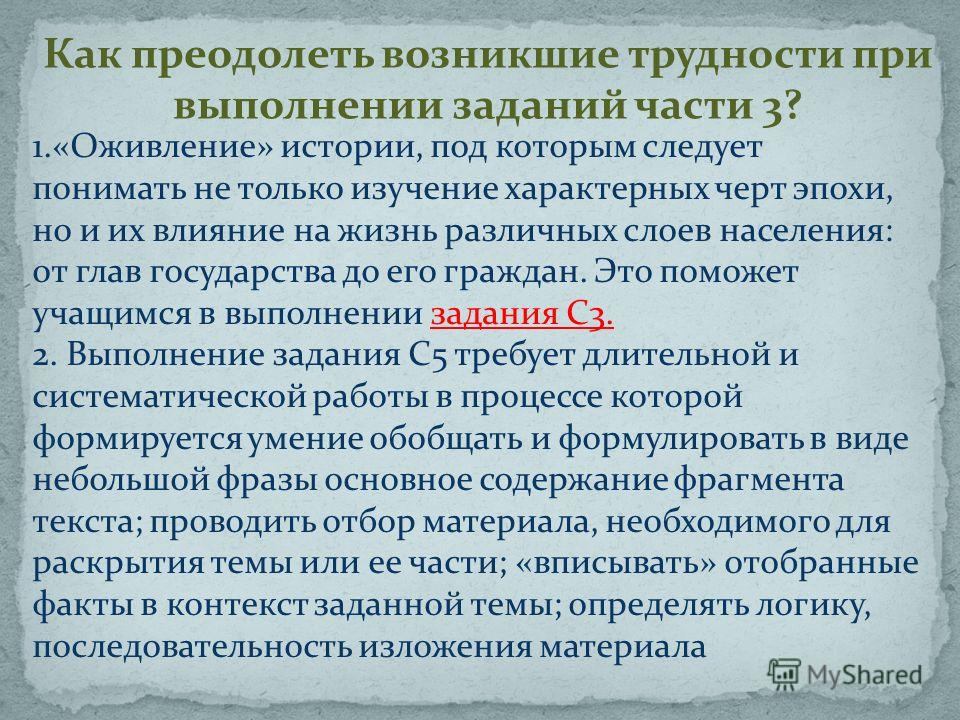 Как преодолеть возникшие трудности при выполнении заданий части 3?

1.«Оживление» истории, под которым следует понимать не только изучение характерных черт эпохи, но и их влияние на жизнь различных слоев населения: от глав государства до его граждан. Это поможет учащимся в выполнении задания С3.
2. Выполнение задания С5 требует длительной и систематической работы в процессе которой формируется умение обобщать и формулировать в виде небольшой фразы основное содержание фрагмента текста; проводить отбор материала, необходимого для раскрытия темы или ее части; «вписывать» отобранные факты в контекст заданной темы; определять логику, последовательность изложения материала

MyShared